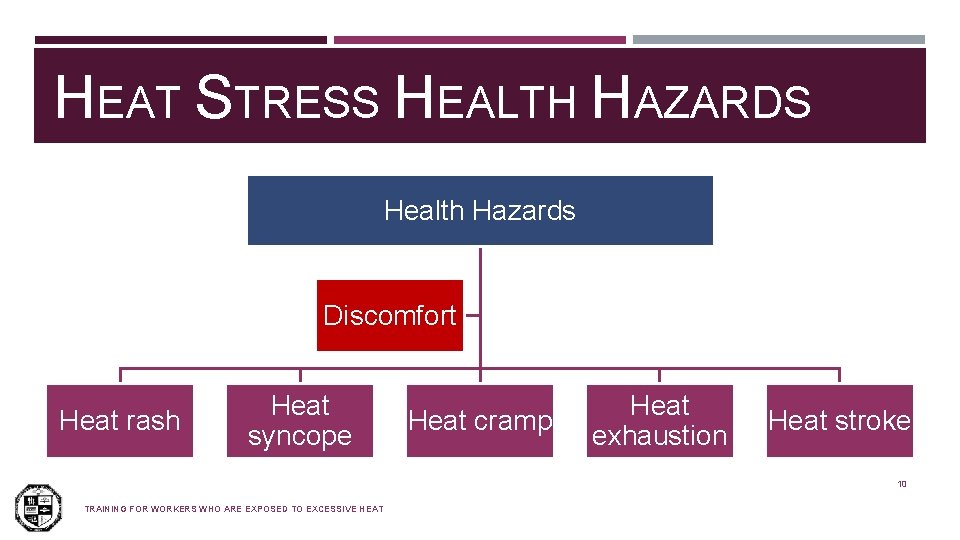 HEAT STRESS HEALTH HAZARDS

Health Hazards

Discomfort

Heat rash

Heat syncope

Heat cramp

Heat exhaustion

Heat stroke

10

TRAINING FOR WORKERS WHO ARE EXPOSED TO EXCESSIVE HEAT